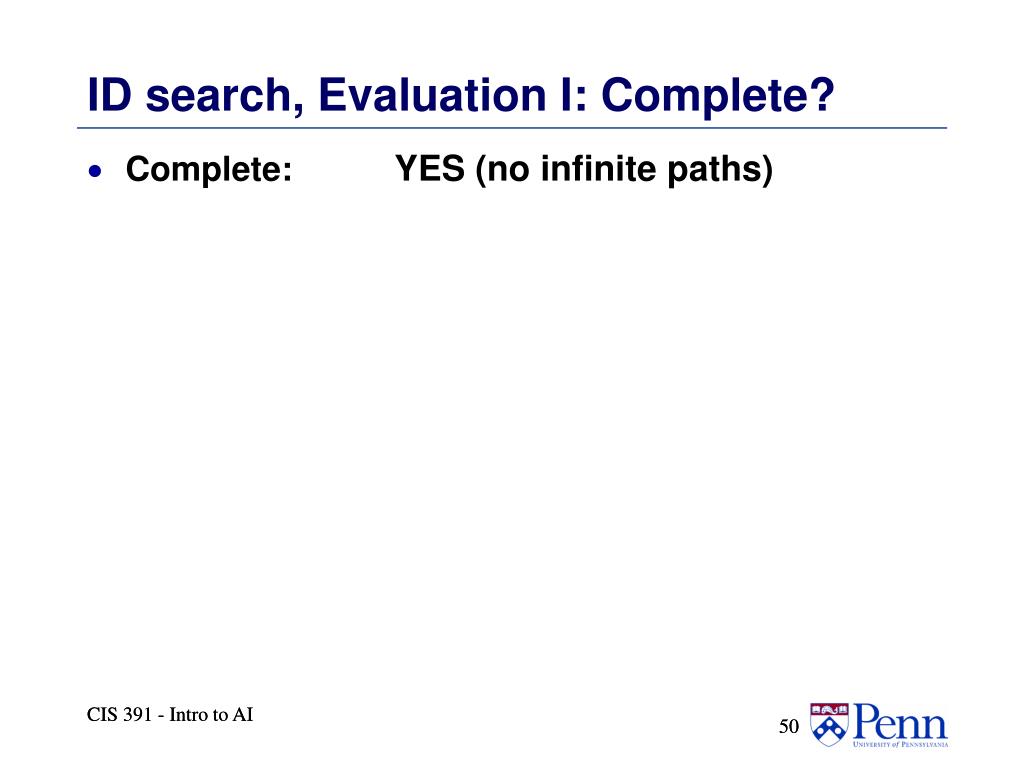 ID search, Evaluation I: Complete?

• Complete: YES (no infinite paths)

CIS 391 - Intro to AI

50

Penn
University of Pennsylvania